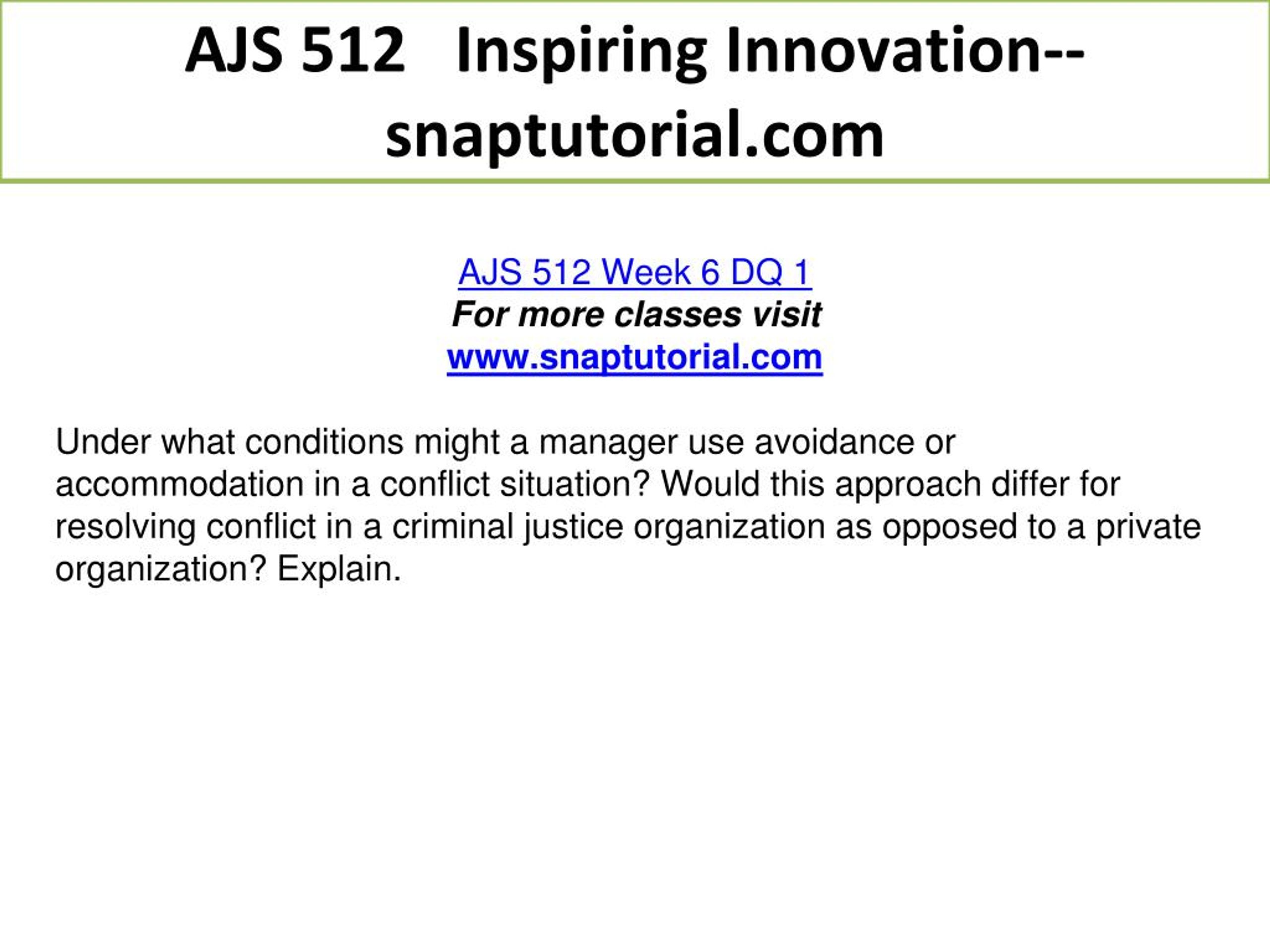 AJS 512 Inspiring Innovation--snaptutorial.com

AJS 512 Week 6 DQ 1
For more classes visit
www.snaptutorial.com

Under what conditions might a manager use avoidance or accommodation in a conflict situation? Would this approach differ for resolving conflict in a criminal justice organization as opposed to a private organization? Explain.